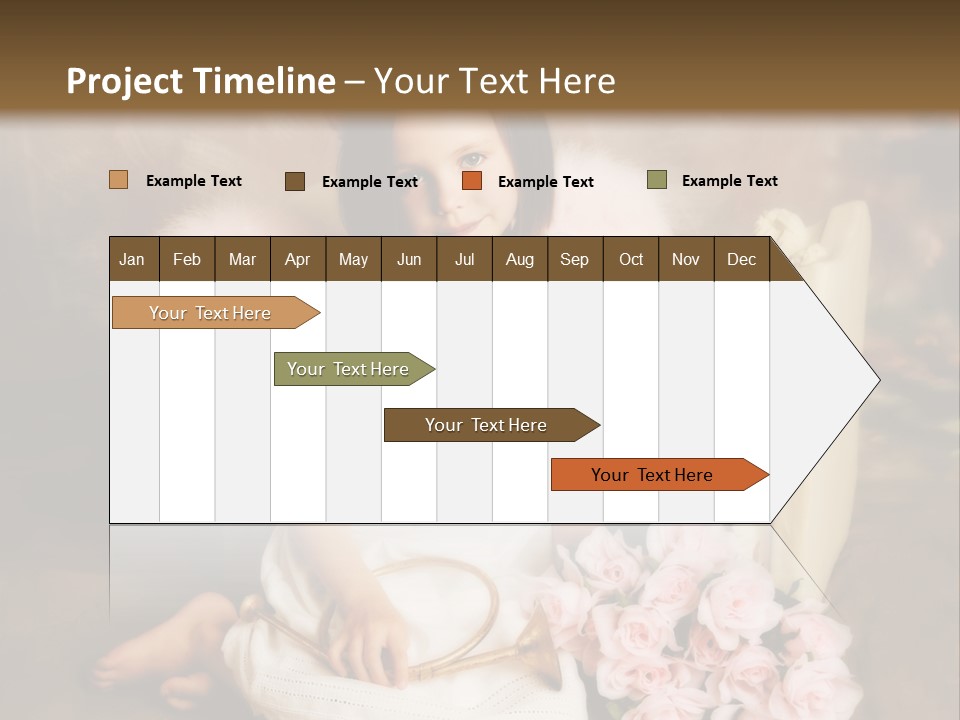 Project Timeline – Your Text Here

Example Text
Example Text
Example Text
Example Text

| Jan | Feb | Mar | Apr | May | Jun | Jul | Aug | Sep | Oct | Nov | Dec |
|---|---|---|---|---|---|---|---|---|---|---|---|

Your Text Here

Your Text Here

Your Text Here

Your Text Here